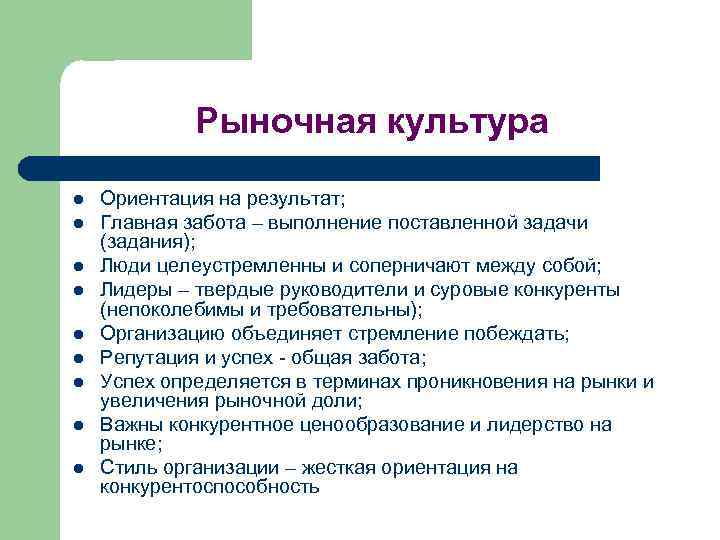 Рыночная культура

- Ориентация на результат;
- Главная забота – выполнение поставленной задачи (задания);
- Люди целеустремленны и соперничают между собой;
- Лидеры – твердые руководители и суровые конкуренты (непоколебимы и требовательны);
- Организацию объединяет стремление побеждать;
- Репутация и успех - общая забота;
- Успех определяется в терминах проникновения на рынки и увеличения рыночной доли;
- Важны конкурентное ценообразование и лидерство на рынке;
- Стиль организации – жесткая ориентация на конкурентоспособность